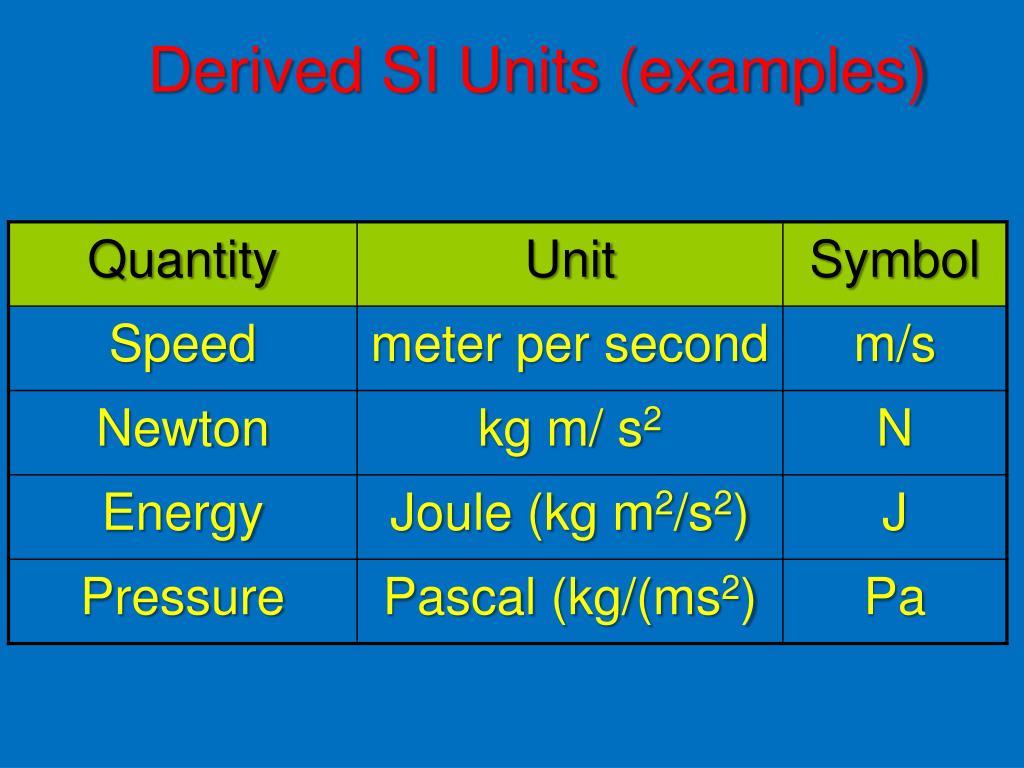 Derived SI Units (examples)

| Quantity | Unit | Symbol |
|---|---|---|
| Speed | meter per second | m/s |
| Newton | kg m/ $s^2$ | N |
| Energy | Joule (kg $m^2/s^2$) | J |
| Pressure | Pascal (kg/($ms^2$) | Pa |